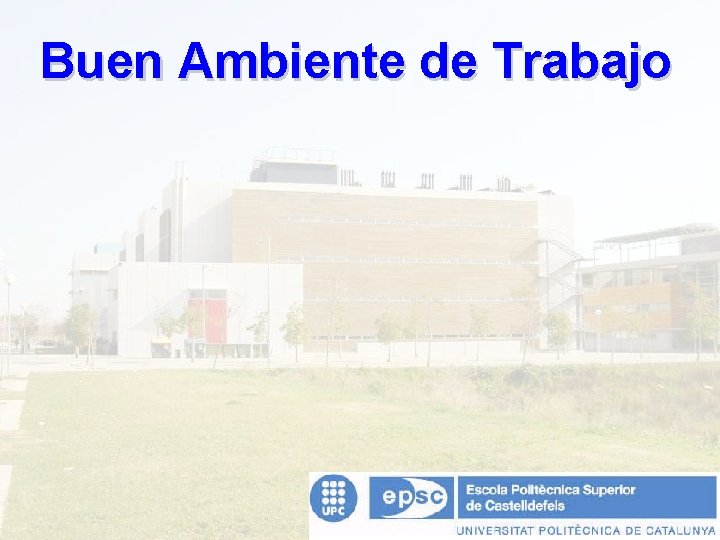 Buen Ambiente de Trabajo

UPC

epsc

Escola Politècnica Superior de Castelldefels

UNIVERSITAT POLITÈCNICA DE CATALUNYA